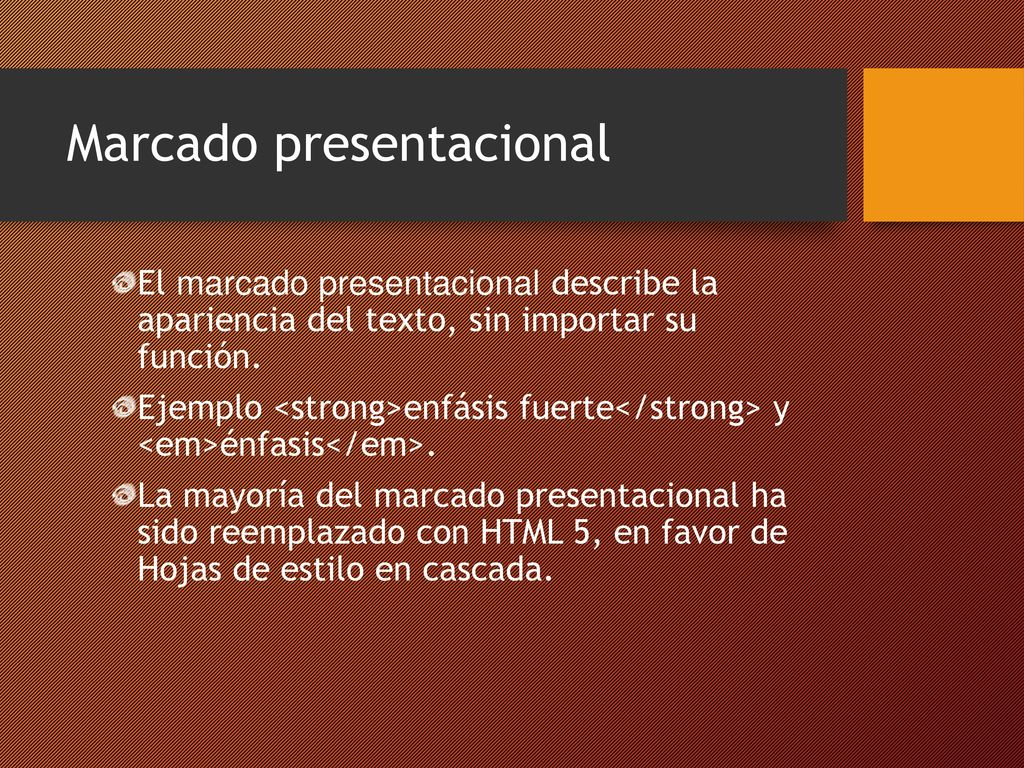 Marcado presentacional

El marcado presentacional describe la apariencia del texto, sin importar su función.

Ejemplo <strong>enfásis fuerte</strong> y <em>énfasis</em>.

La mayoría del marcado presentacional ha sido reemplazado con HTML 5, en favor de Hojas de estilo en cascada.